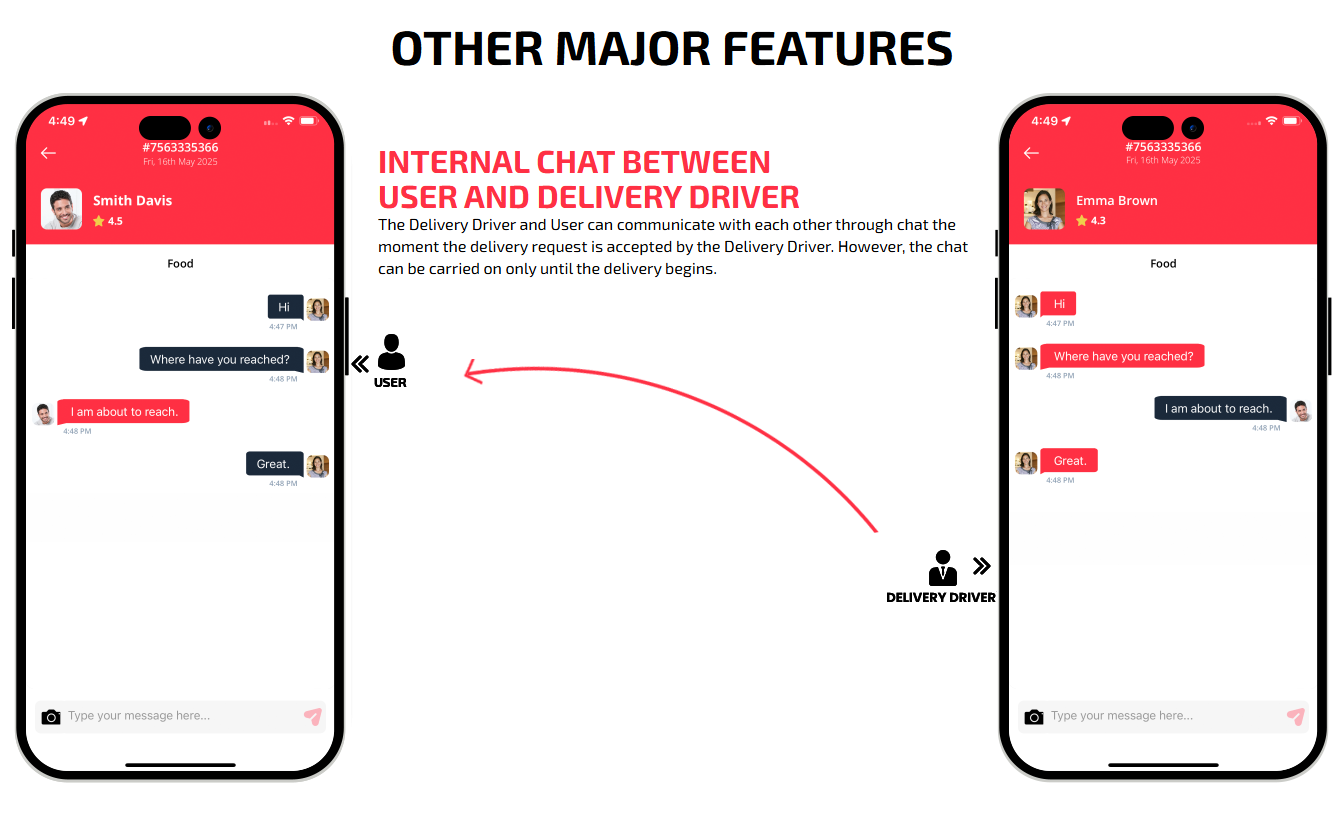 OTHER MAJOR FEATURES

4:49

#7563335366
Fri, 16th May 2025

Smith Davis
4.5

Food

Hi
4:47 PM

Where have you reached?
4:48 PM

I am about to reach.
4:48 PM

Great.
4:48 PM

Type your message here...

INTERNAL CHAT BETWEEN USER AND DELIVERY DRIVER

The Delivery Driver and User can communicate with each other through chat the moment the delivery request is accepted by the Delivery Driver. However, the chat can be carried on only until the delivery begins.

USER

DELIVERY DRIVER

4:49

#7563335366
Fri, 16th May 2025

Emma Brown
4.3

Food

Hi
4:47 PM

Where have you reached?
4:48 PM

I am about to reach.
4:48 PM

Great.
4:48 PM

Type your message here...